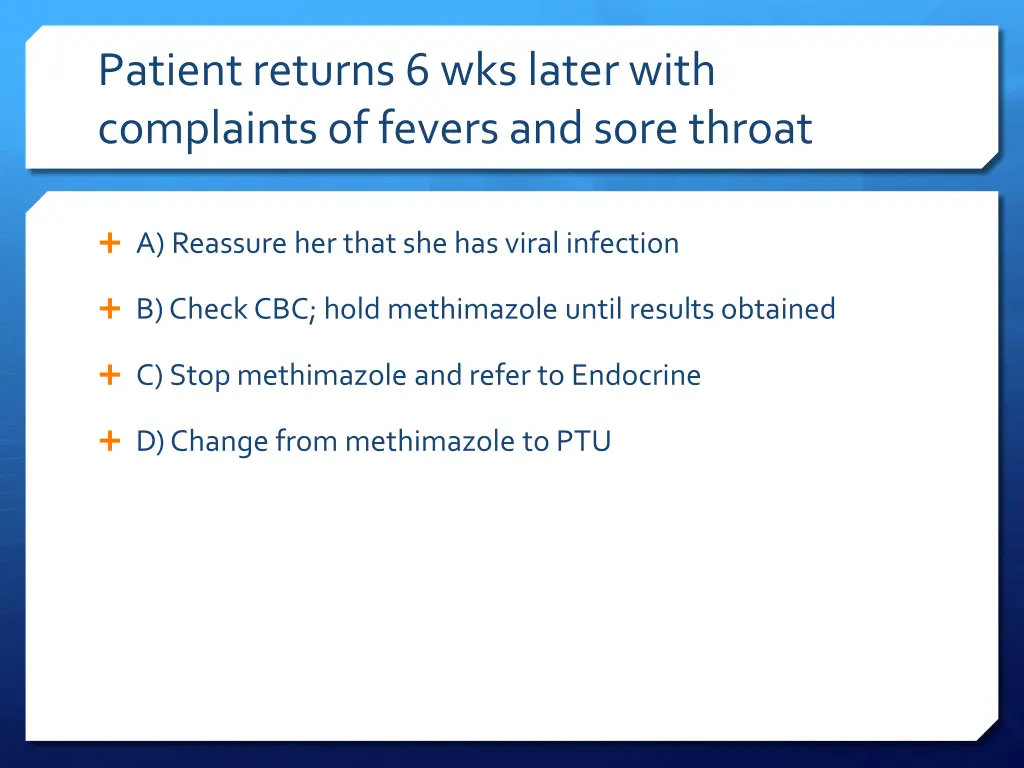 Patient returns 6 wks later with complaints of fevers and sore throat

A) Reassure her that she has viral infection

B) Check CBC; hold methimazole until results obtained

C) Stop methimazole and refer to Endocrine

D) Change from methimazole to PTU